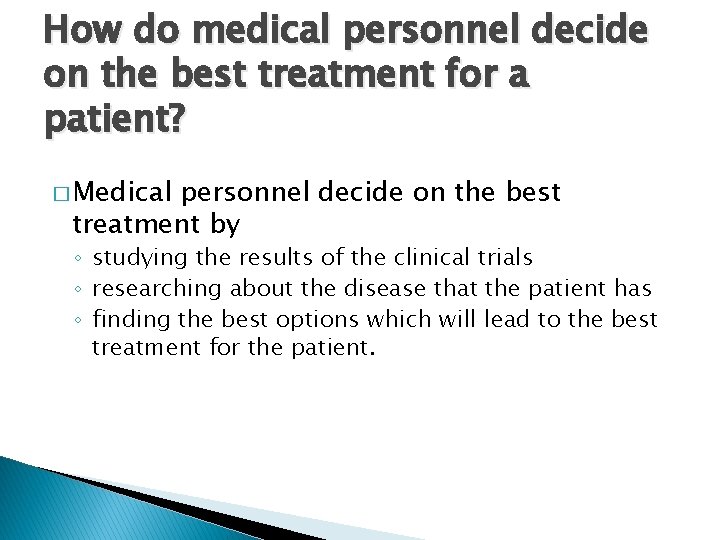 How do medical personnel decide on the best treatment for a patient?

□ Medical personnel decide on the best treatment by
◦ studying the results of the clinical trials
◦ researching about the disease that the patient has
◦ finding the best options which will lead to the best treatment for the patient.